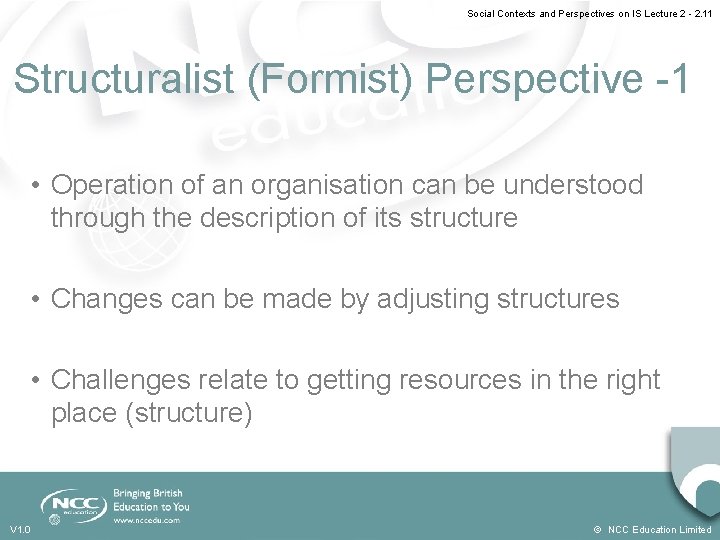 Social Contexts and Perspectives on IS Lecture 2 - 2.11

Structuralist (Formist) Perspective -1

• Operation of an organisation can be understood through the description of its structure

• Changes can be made by adjusting structures

• Challenges relate to getting resources in the right place (structure)

NCC education

Bringing British Education to You
www.nccedu.com

V1.0

© NCC Education Limited